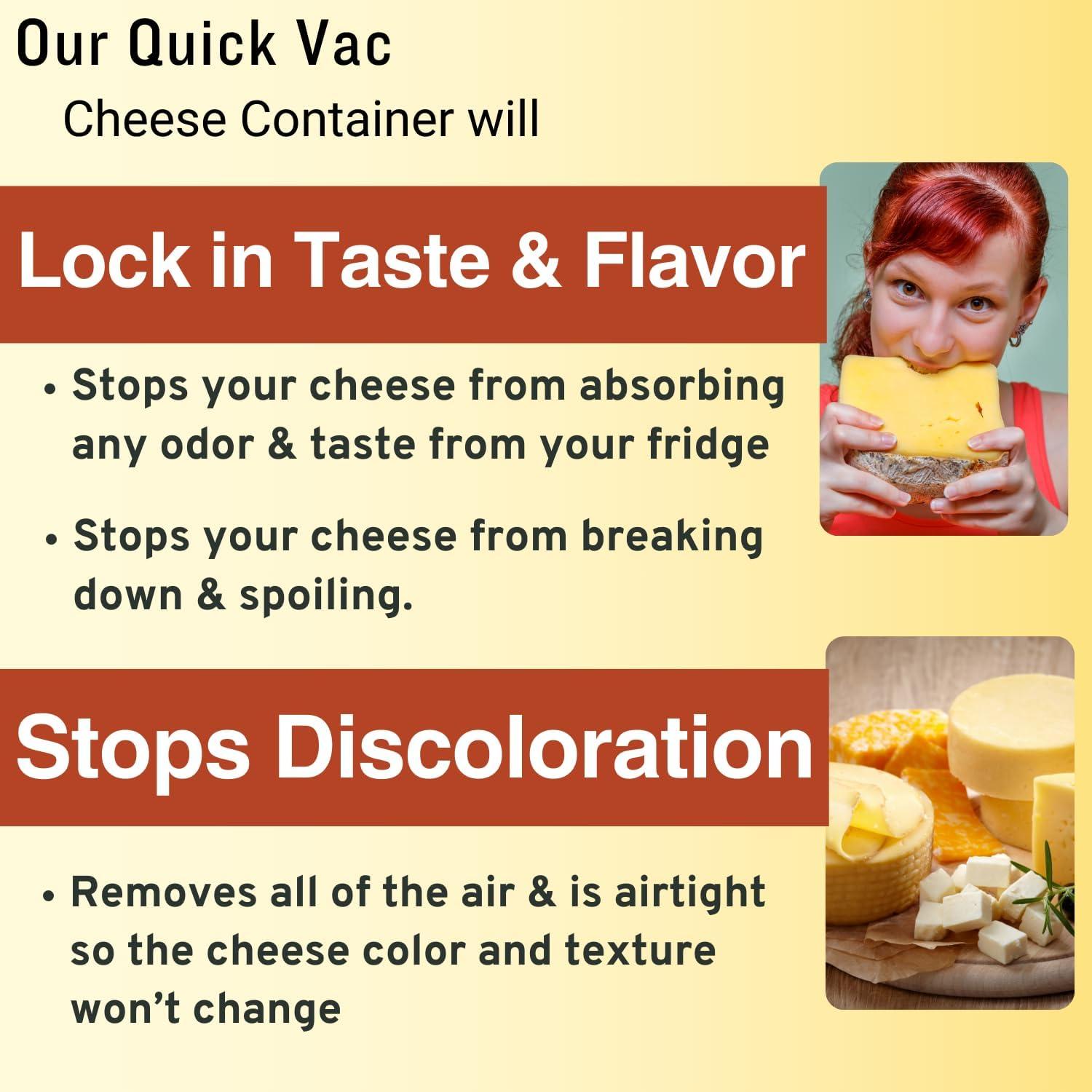 Our Quick Vac
Cheese Container will

Lock in Taste & Flavor

• Stops your cheese from absorbing any odor & taste from your fridge

• Stops your cheese from breaking down & spoiling.

Stops Discoloration

• Removes all of the air & is airtight so the cheese color and texture won't change